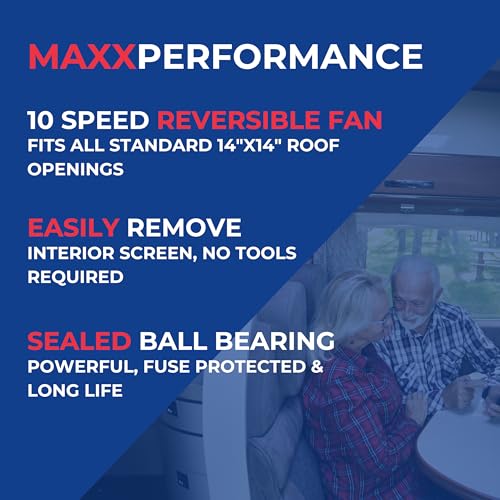 MAXXPERFORMANCE

10 SPEED REVERSIBLE FAN
FITS ALL STANDARD 14"X14" ROOF OPENINGS

EASILY REMOVE
INTERIOR SCREEN, NO TOOLS REQUIRED

SEALED BALL BEARING
POWERFUL, FUSE PROTECTED & LONG LIFE